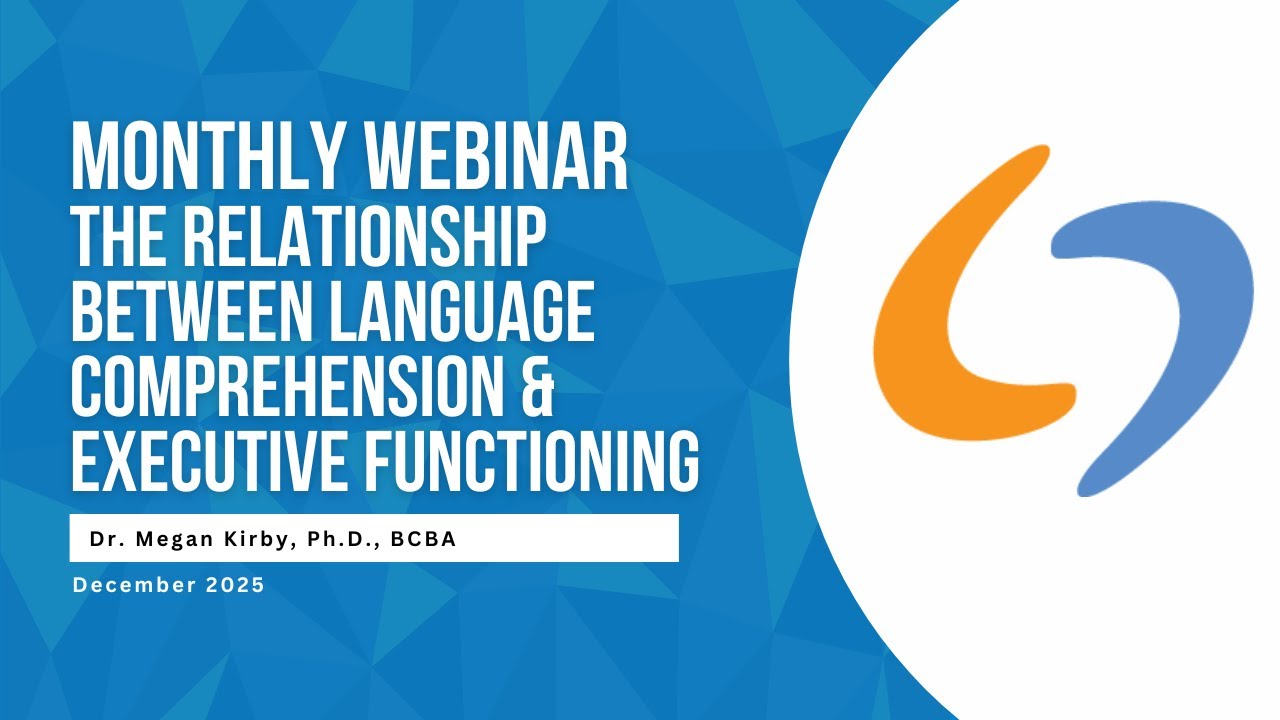 MONTHLY WEBINAR
THE RELATIONSHIP BETWEEN LANGUAGE COMPREHENSION & EXECUTIVE FUNCTIONING

Dr. Megan Kirby, Ph.D., BCBA

December 2025